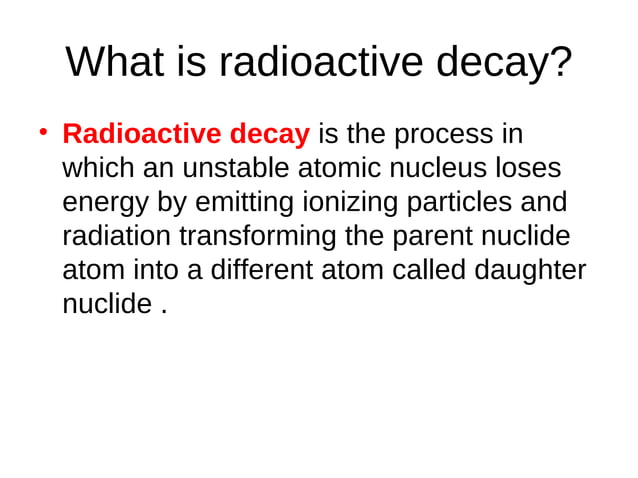 What is radioactive decay?

• Radioactive decay is the process in which an unstable atomic nucleus loses energy by emitting ionizing particles and radiation transforming the parent nuclide atom into a different atom called daughter nuclide .